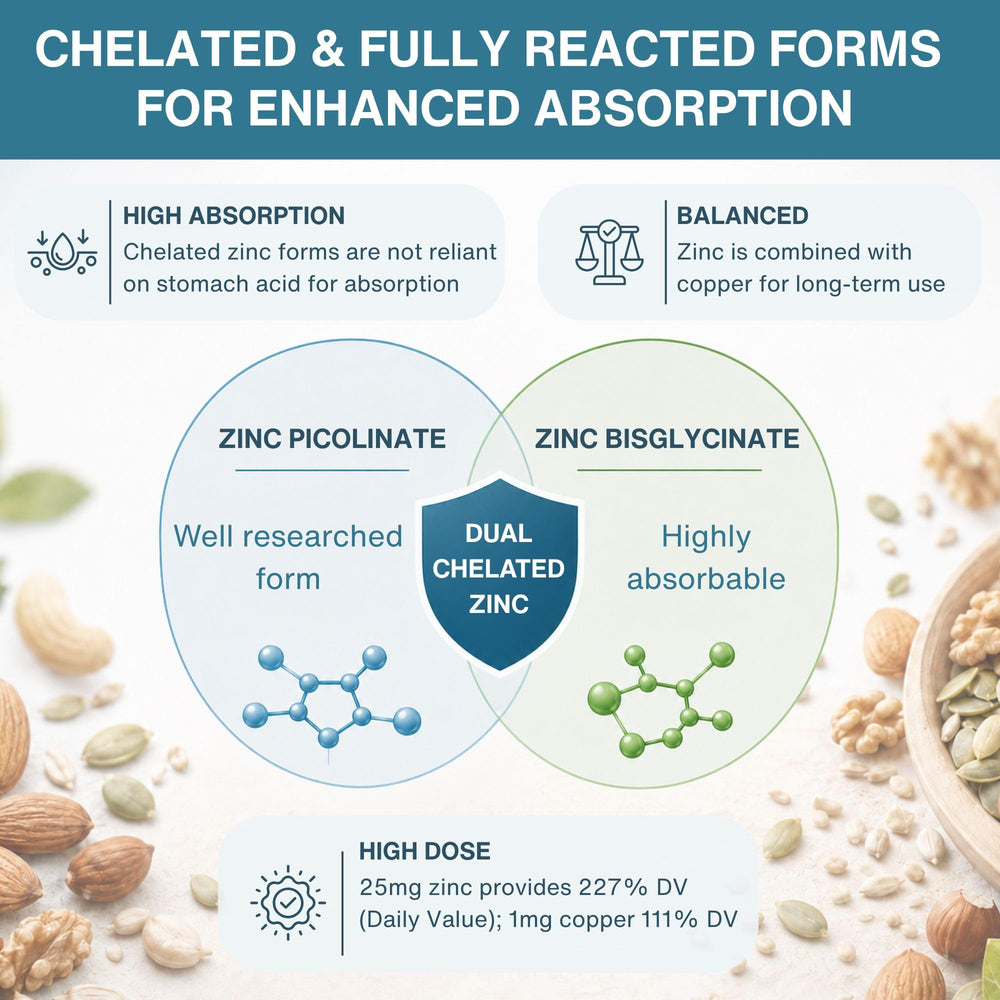 CHELATED & FULLY REACTED FORMS FOR ENHANCED ABSORPTION

HIGH ABSORPTION
Chelated zinc forms are not reliant on stomach acid for absorption

BALANCED
Zinc is combined with copper for long-term use

ZINC PICOLINATE
Well researched form

DUAL CHELATED ZINC

ZINC BISGLYCINATE
Highly absorbable

HIGH DOSE
25mg zinc provides 227% DV (Daily Value); 1mg copper 111% DV